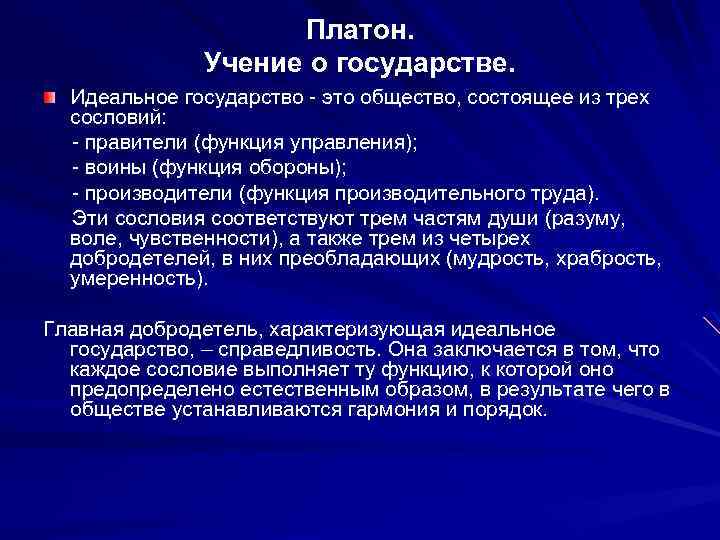 Платон.
Учение о государстве.

Идеальное государство - это общество, состоящее из трех сословий:
- правители (функция управления);
- воины (функция обороны);
- производители (функция производительного труда).
Эти сословия соответствуют трем частям души (разуму, воле, чувственности), а также трем из четырех добродетелей, в них преобладающих (мудрость, храбрость, умеренность).

Главная добродетель, характеризующая идеальное государство, – справедливость. Она заключается в том, что каждое сословие выполняет ту функцию, к которой оно предопределено естественным образом, в результате чего в обществе устанавливаются гармония и порядок.